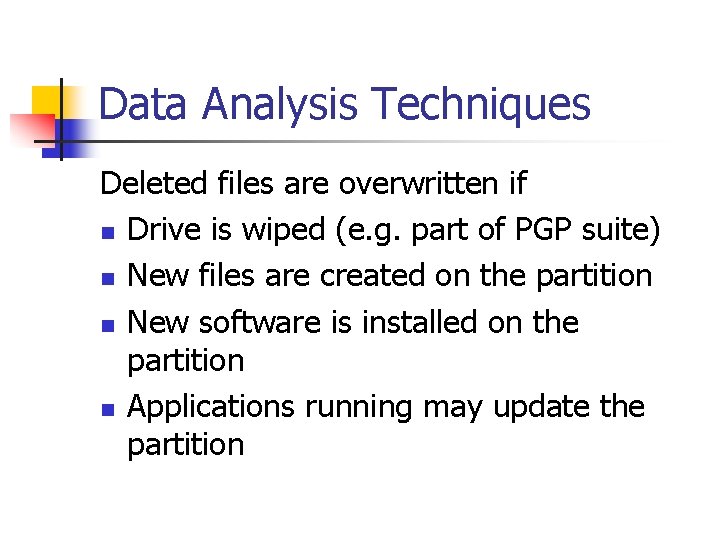 Data Analysis Techniques

Deleted files are overwritten if

- Drive is wiped (e.g. part of PGP suite)
- New files are created on the partition
- New software is installed on the partition
- Applications running may update the partition